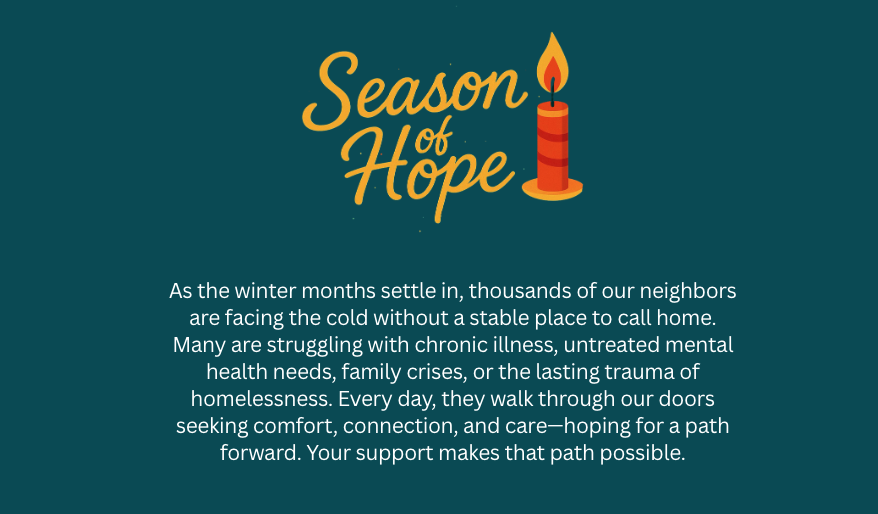 Season of Hope

As the winter months settle in, thousands of our neighbors are facing the cold without a stable place to call home. Many are struggling with chronic illness, untreated mental health needs, family crises, or the lasting trauma of homelessness. Every day, they walk through our doors seeking comfort, connection, and care—hoping for a path forward. Your support makes that path possible.